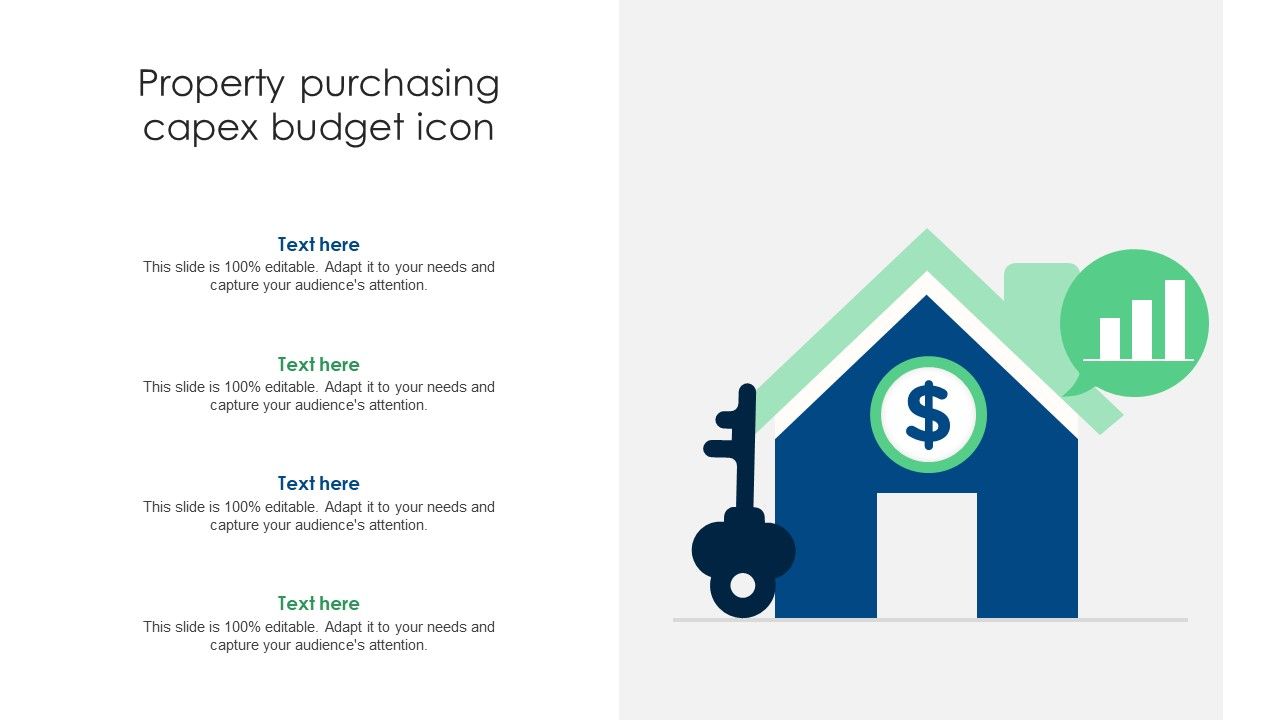 Property purchasing capex budget icon

Text here
This slide is 100% editable. Adapt it to your needs and capture your audience's attention.

Text here
This slide is 100% editable. Adapt it to your needs and capture your audience's attention.

Text here
This slide is 100% editable. Adapt it to your needs and capture your audience's attention.

Text here
This slide is 100% editable. Adapt it to your needs and capture your audience's attention.

$